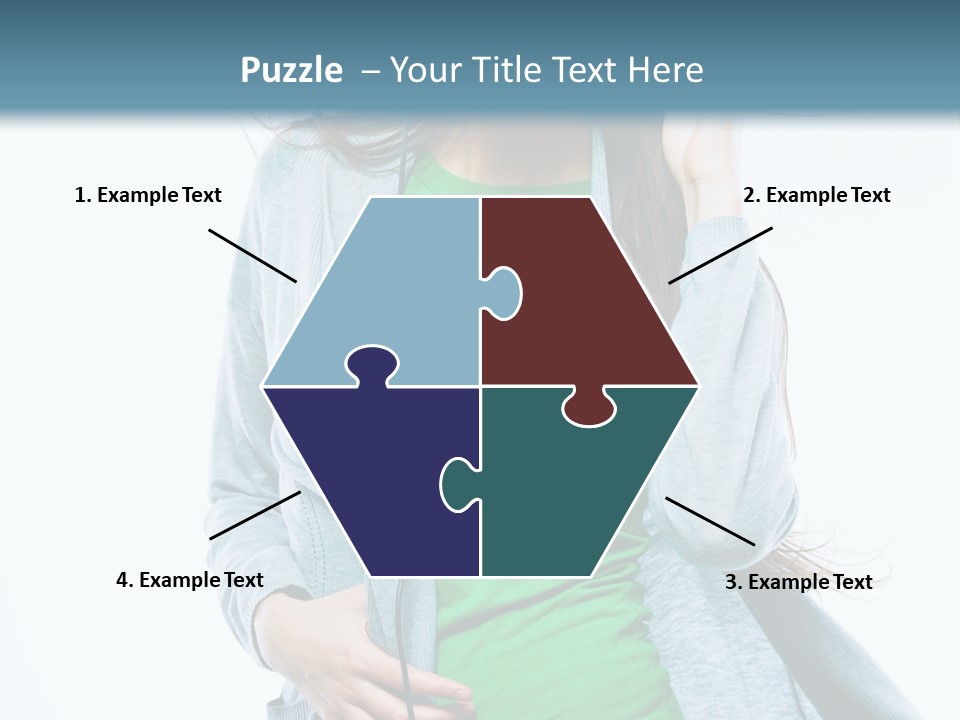 Puzzle – Your Title Text Here

1. Example Text

2. Example Text

4. Example Text

3. Example Text